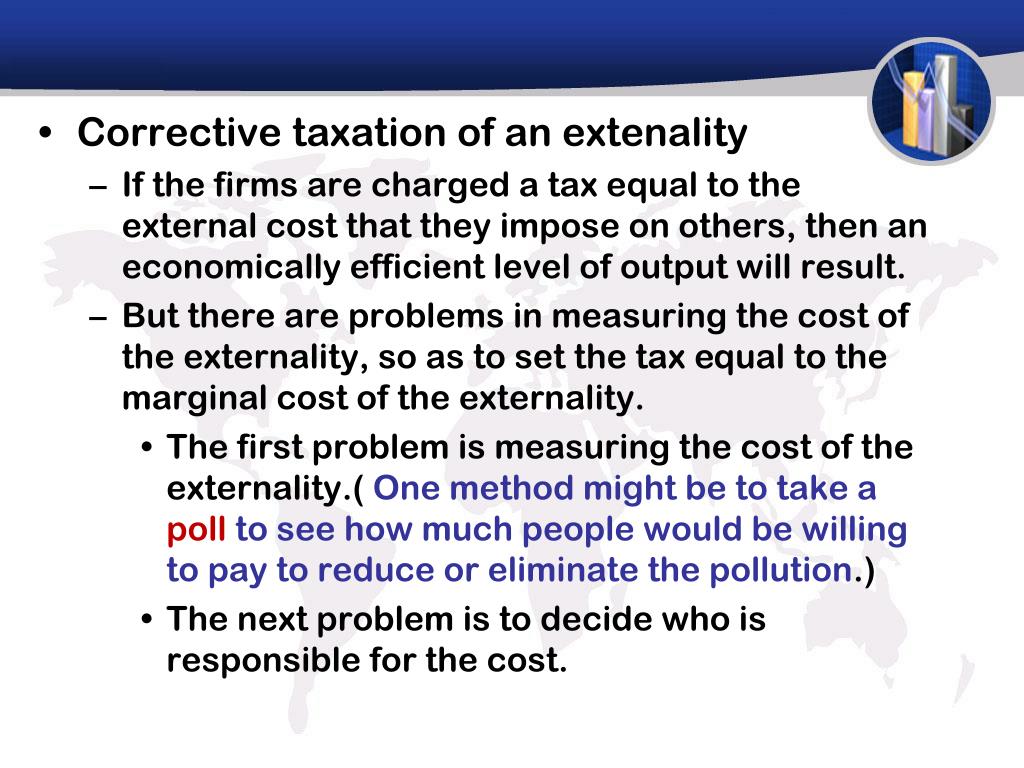 • Corrective taxation of an extenality
– If the firms are charged a tax equal to the external cost that they impose on others, then an economically efficient level of output will result.
– But there are problems in measuring the cost of the externality, so as to set the tax equal to the marginal cost of the externality.
• The first problem is measuring the cost of the externality.( One method might be to take a poll to see how much people would be willing to pay to reduce or eliminate the pollution.)
• The next problem is to decide who is responsible for the cost.